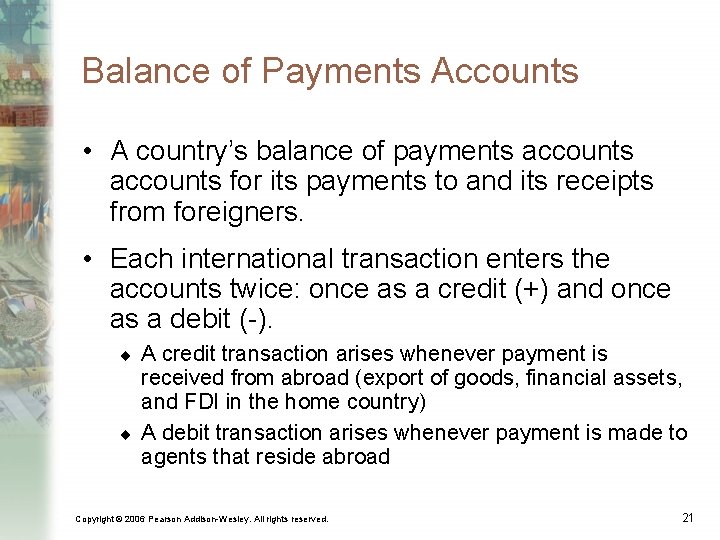 Balance of Payments Accounts

• A country's balance of payments accounts accounts for its payments to and its receipts from foreigners.

• Each international transaction enters the accounts twice: once as a credit (+) and once as a debit (-).

◆ A credit transaction arises whenever payment is received from abroad (export of goods, financial assets, and FDI in the home country)

◆ A debit transaction arises whenever payment is made to agents that reside abroad

Copyright © 2006 Pearson Addison-Wesley. All rights reserved.

21